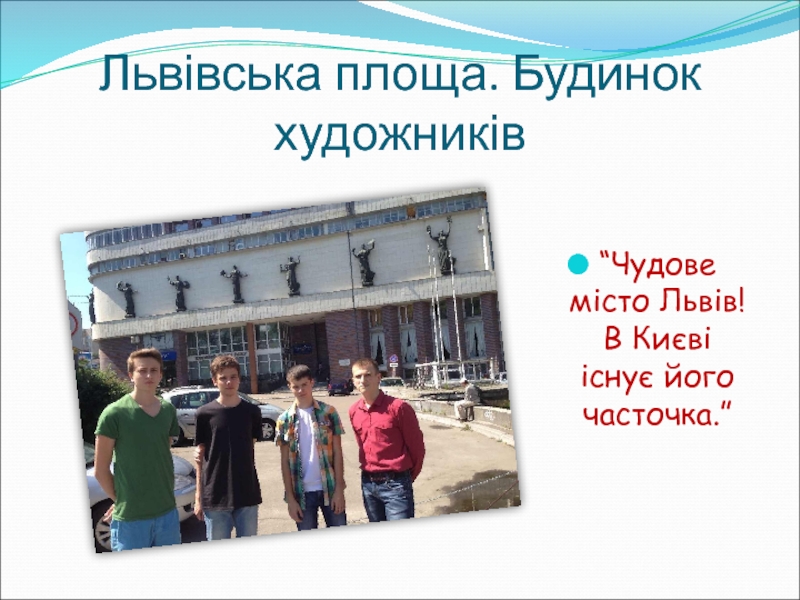 Львівська площа. Будинок художників

“Чудове місто Львів! В Києві існує його часточка.”